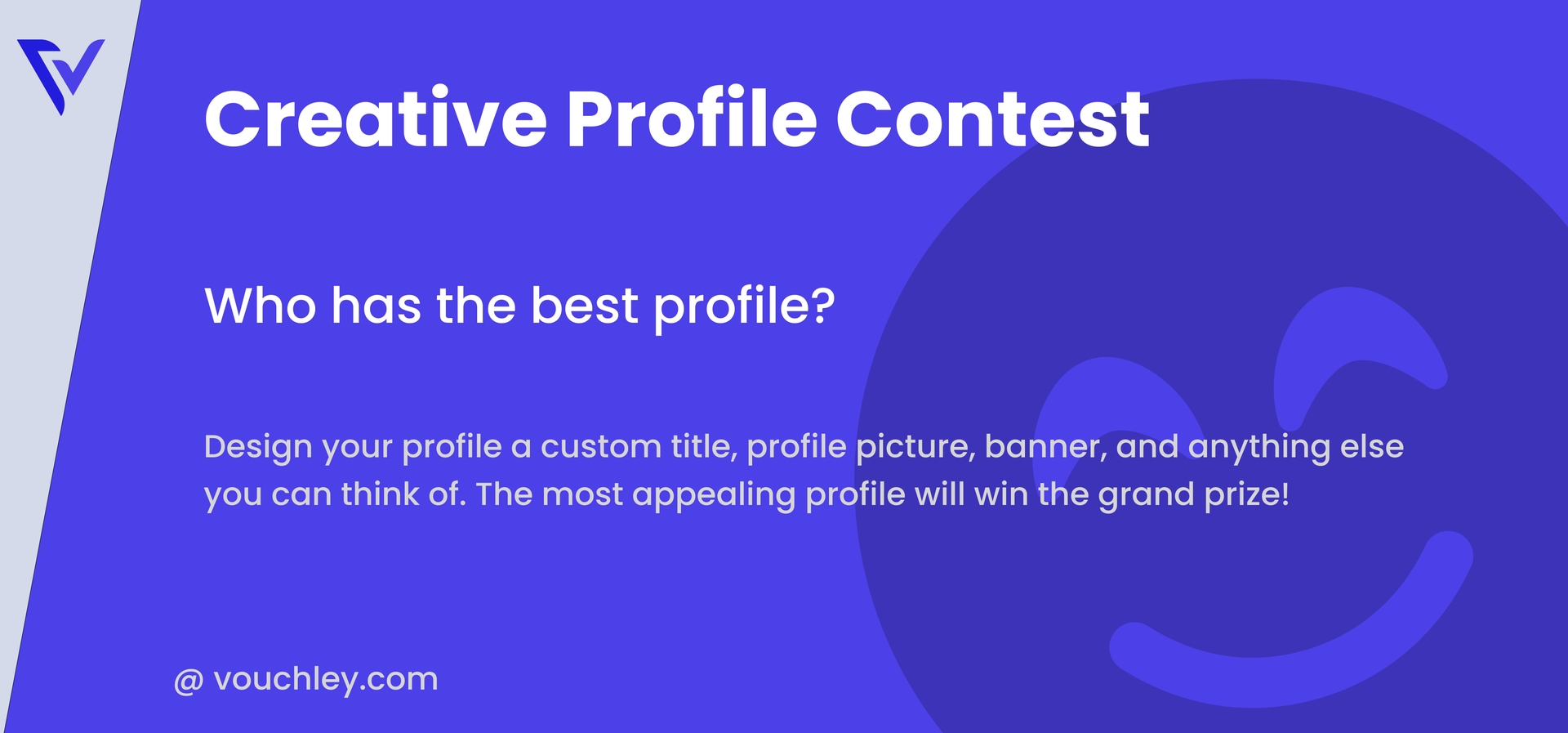 Creative Profile Contest

Who has the best profile?

Design your profile a custom title, profile picture, banner, and anything else you can think of. The most appealing profile will win the grand prize!

@ vouchley.com